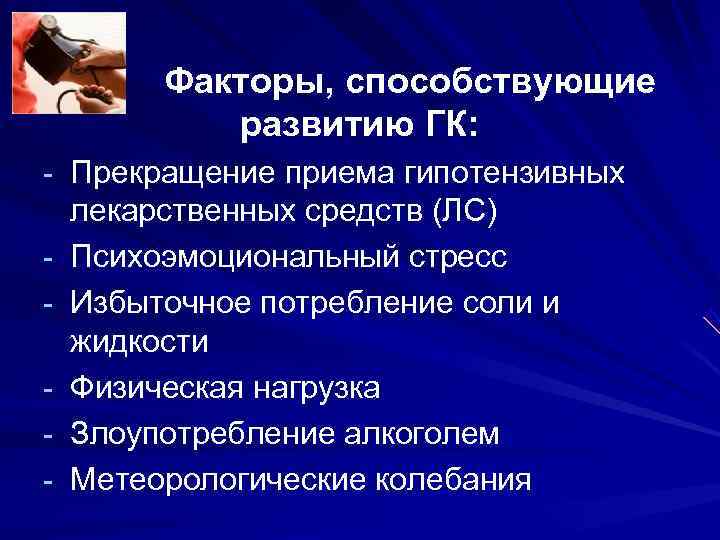 Факторы, способствующие развитию ГК:

- Прекращение приема гипотензивных лекарственных средств (ЛС)
- Психоэмоциональный стресс
- Избыточное потребление соли и жидкости
- Физическая нагрузка
- Злоупотребление алкоголем
- Метеорологические колебания